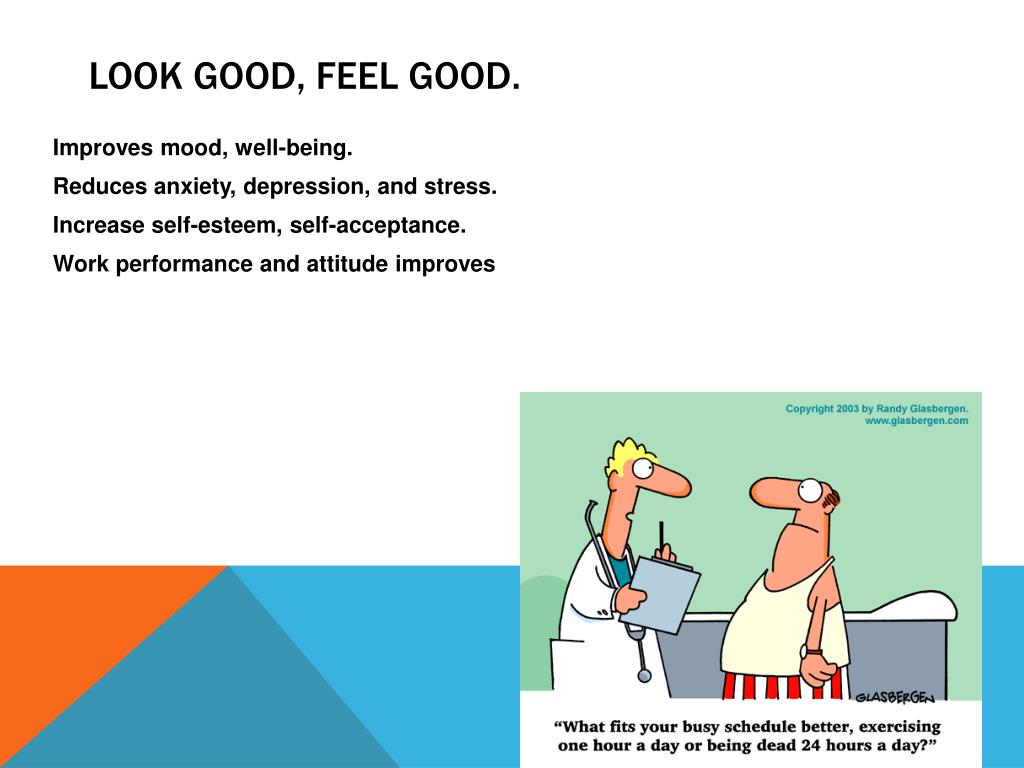 LOOK GOOD, FEEL GOOD.

Improves mood, well-being.

Reduces anxiety, depression, and stress.

Increase self-esteem, self-acceptance.

Work performance and attitude improves

Copyright 2003 by Randy Glasbergen.
www.glasbergen.com

GLASBERGEN

"What fits your busy schedule better, exercising one hour a day or being dead 24 hours a day?"